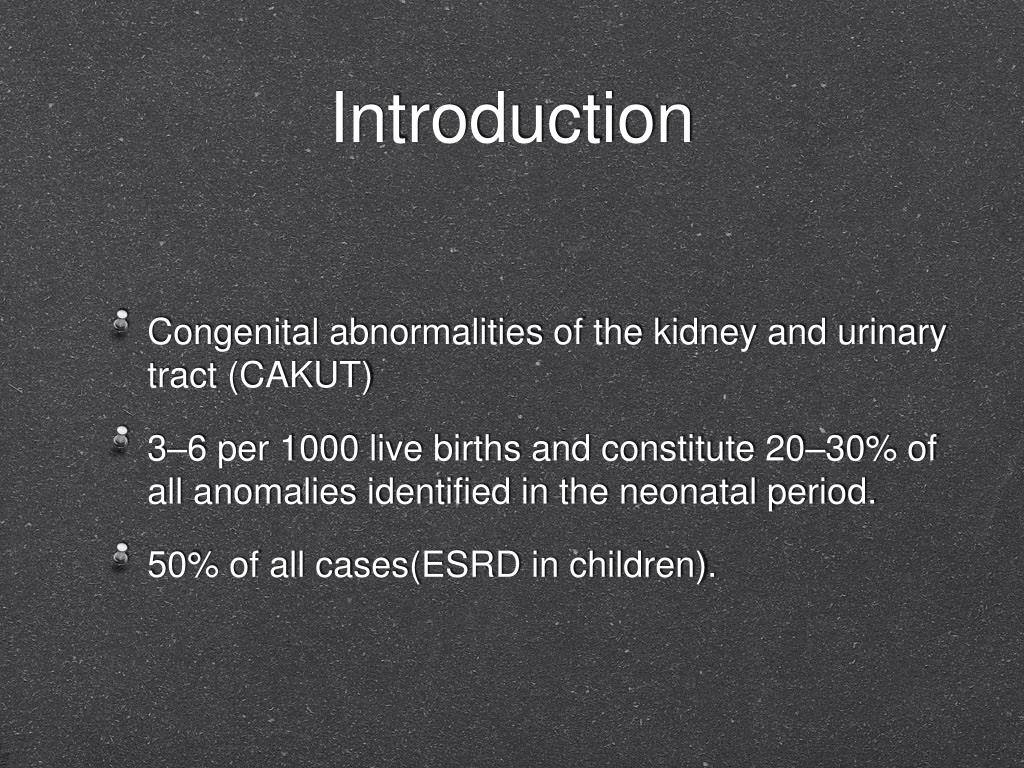 Introduction

Congenital abnormalities of the kidney and urinary tract (CAKUT)

3–6 per 1000 live births and constitute 20–30% of all anomalies identified in the neonatal period.

50% of all cases(ESRD in children).